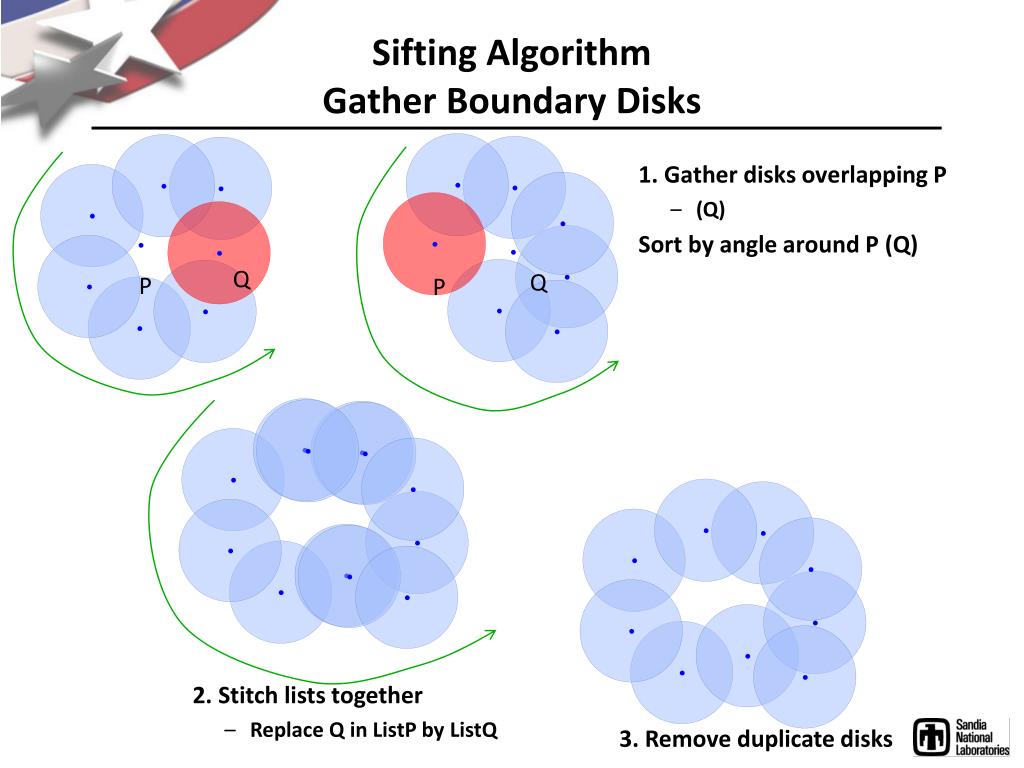 Sifting Algorithm
Gather Boundary Disks

P
Q
P
Q

1. Gather disks overlapping P
– (Q)
Sort by angle around P (Q)

2. Stitch lists together
– Replace Q in ListP by ListQ

3. Remove duplicate disks

Sandia National Laboratories